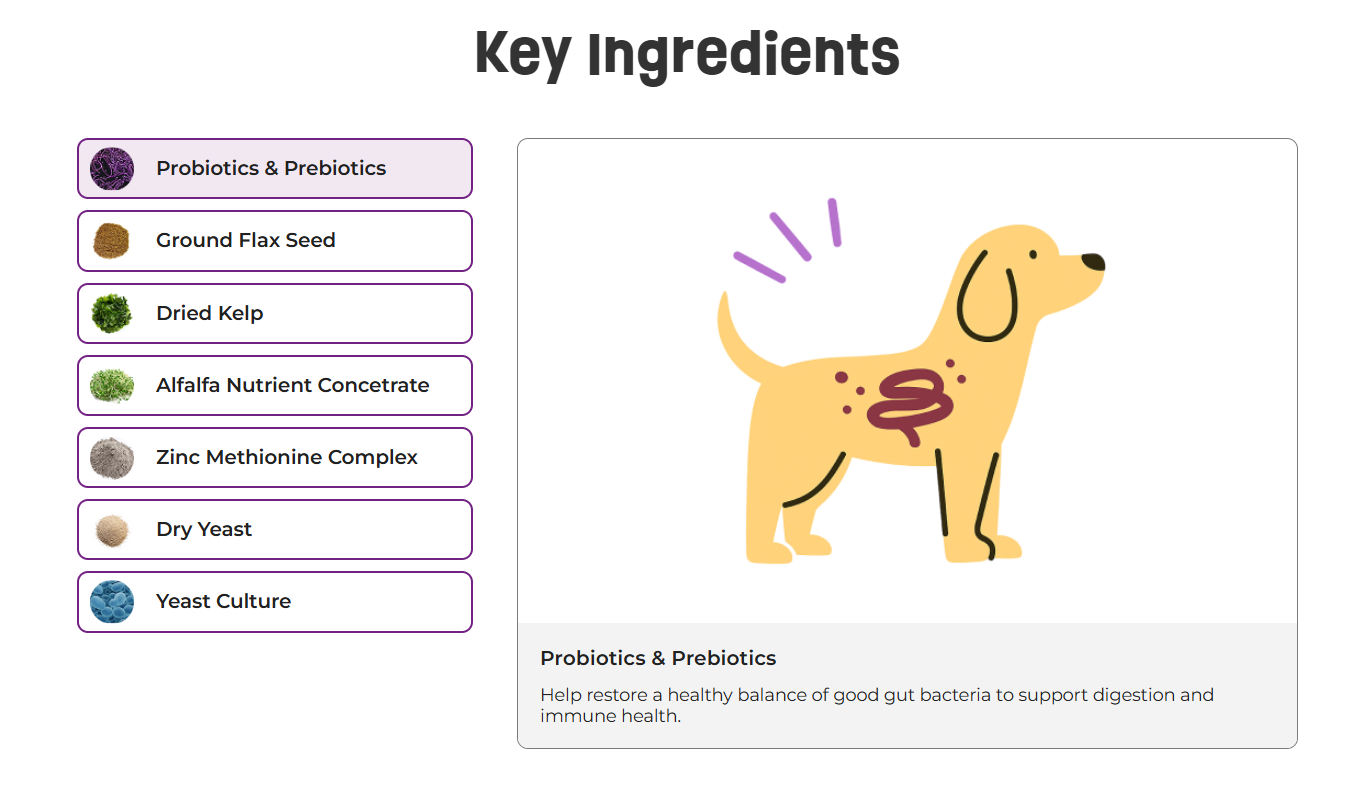 Key Ingredients

Probiotics & Prebiotics

Ground Flax Seed

Dried Kelp

Alfalfa Nutrient Concetrate

Zinc Methionine Complex

Dry Yeast

Yeast Culture

Probiotics & Prebiotics

Help restore a healthy balance of good gut bacteria to support digestion and immune health.